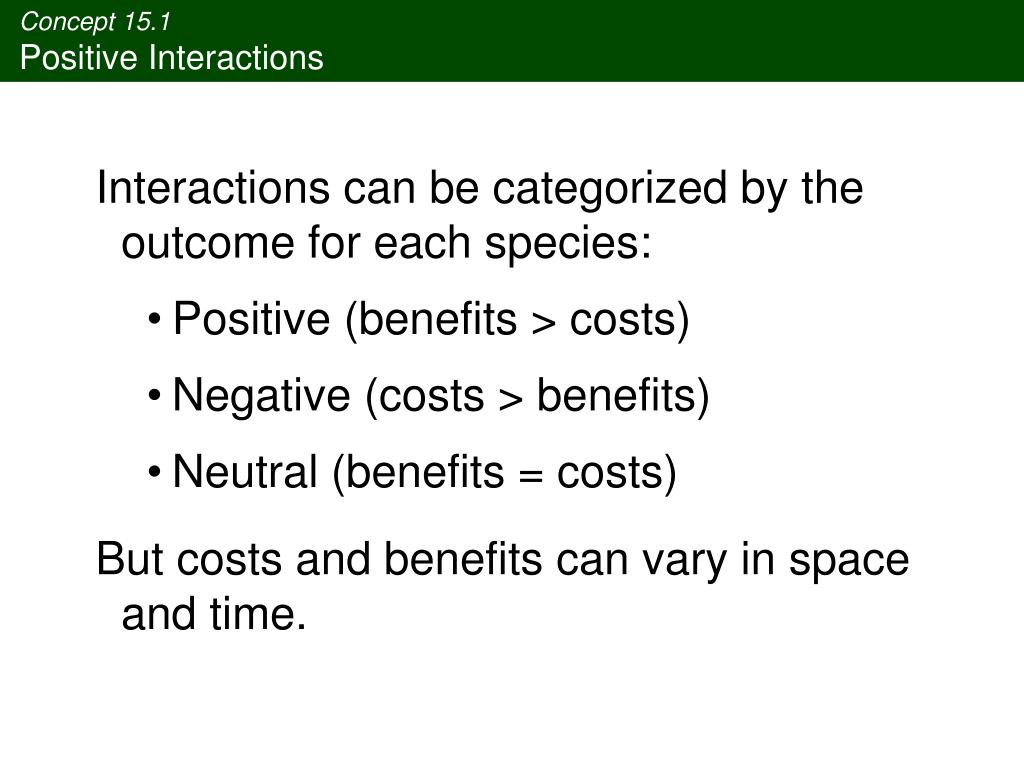 Concept 15.1
Positive Interactions

Interactions can be categorized by the outcome for each species:

• Positive (benefits > costs)

• Negative (costs > benefits)

• Neutral (benefits = costs)

But costs and benefits can vary in space and time.